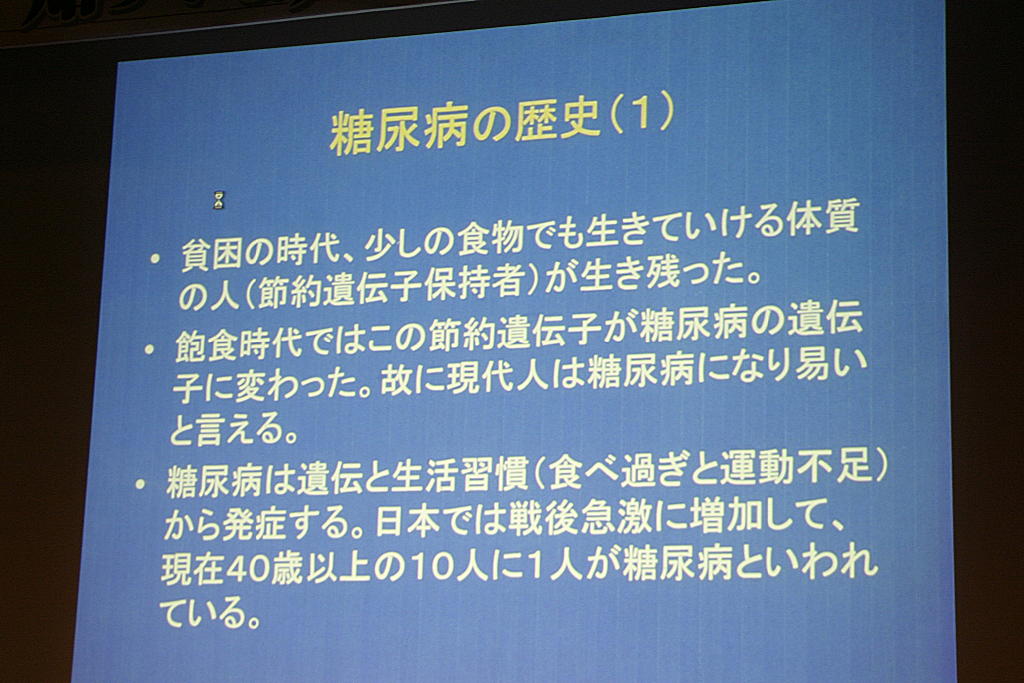 糖尿病の歴史（1）

• 貧困の時代、少しの食物でも生きていける体質の人（節約遺伝子保持者）が生き残った。

• 飽食時代ではこの節約遺伝子が糖尿病の遺伝子に変わった。故に現代人は糖尿病になり易いと言える。

• 糖尿病は遺伝と生活習慣（食べ過ぎと運動不足）から発症する。日本では戦後急激に増加して、現在40歳以上の10人に1人が糖尿病といわれている。